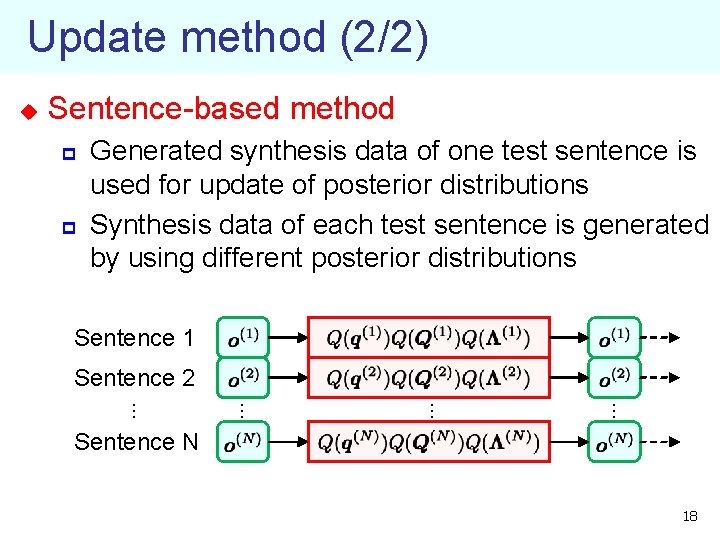 Update method (2/2)

Sentence-based method

Generated synthesis data of one test sentence is used for update of posterior distributions

Synthesis data of each test sentence is generated by using different posterior distributions

Sentence 1 $\boldsymbol{o}^{(1)}$ $Q(\boldsymbol{q}^{(1)})Q(\boldsymbol{Q}^{(1)})Q(\boldsymbol{\Lambda}^{(1)})$ $\boldsymbol{o}^{(1)}$

Sentence 2 $\boldsymbol{o}^{(2)}$ $Q(\boldsymbol{q}^{(2)})Q(\boldsymbol{Q}^{(2)})Q(\boldsymbol{\Lambda}^{(2)})$ $\boldsymbol{o}^{(2)}$

$\vdots$ $\vdots$ $\vdots$ $\vdots$

Sentence N $\boldsymbol{o}^{(N)}$ $Q(\boldsymbol{q}^{(N)})Q(\boldsymbol{Q}^{(N)})Q(\boldsymbol{\Lambda}^{(N)})$ $\boldsymbol{o}^{(N)}$

18